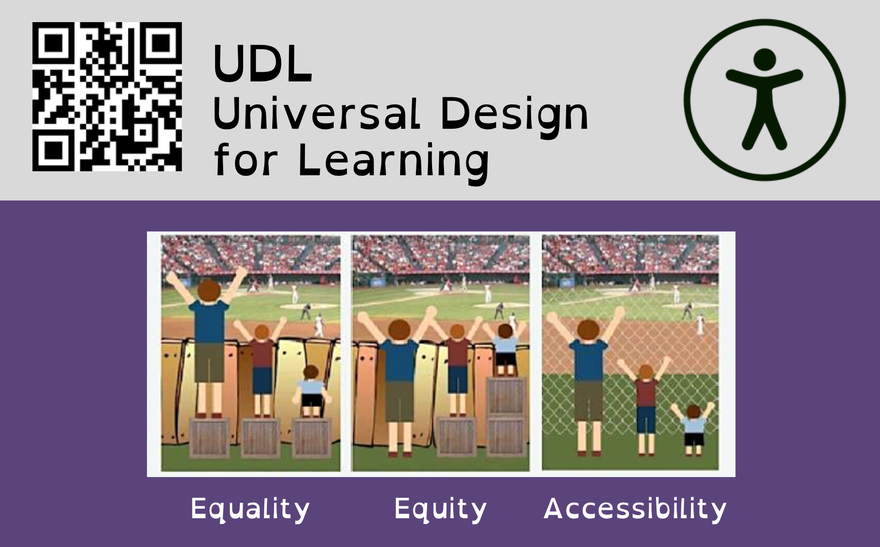 UDL
Universal Design for Learning

Equality Equity Accessibility